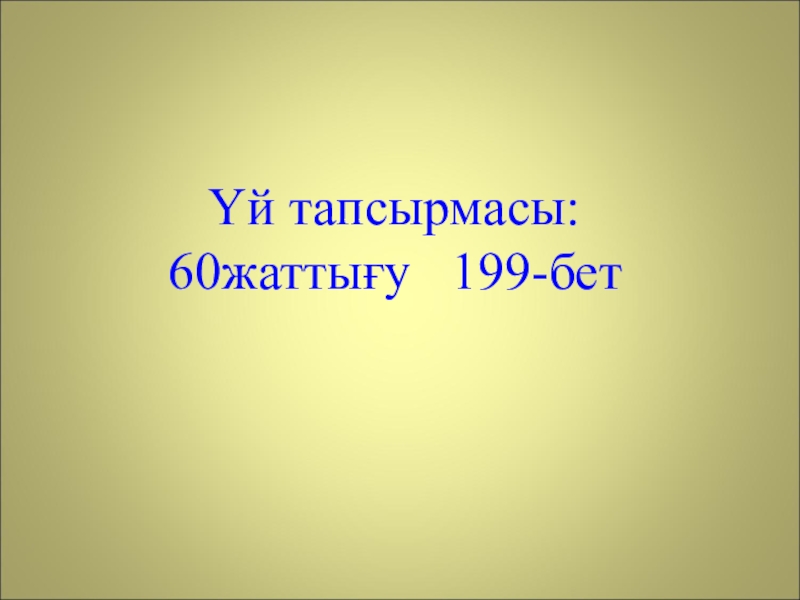 Үй тапсырмасы:
60жаттығу   199-бет